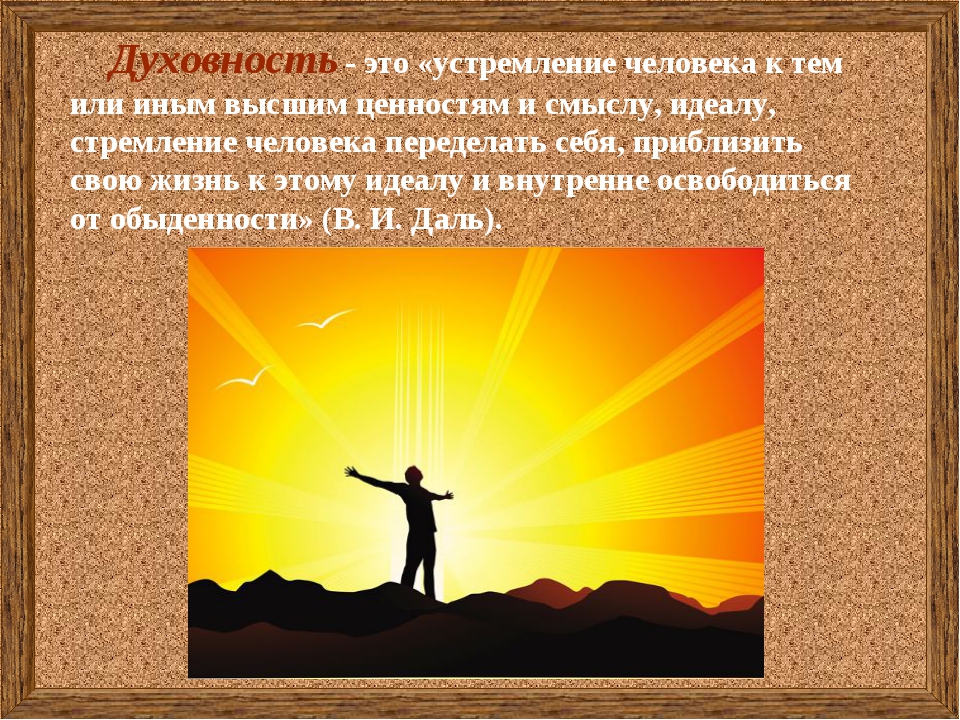 Духовность - это «устремление человека к тем или иным высшим ценностям и смыслу, идеалу, стремление человека переделать себя, приблизить свою жизнь к этому идеалу и внутренне освободиться от обыденности» (В. И. Даль).